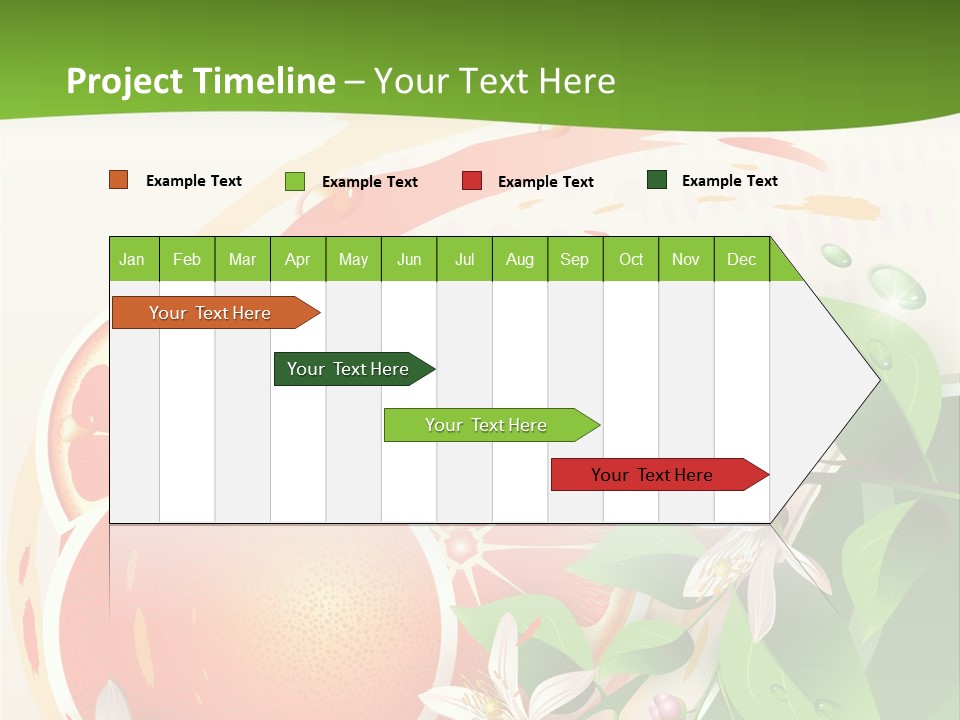 Project Timeline – Your Text Here

Example Text
Example Text
Example Text
Example Text

| Jan | Feb | Mar | Apr | May | Jun | Jul | Aug | Sep | Oct | Nov | Dec |
|---|---|---|---|---|---|---|---|---|---|---|---|

Your Text Here
Your Text Here
Your Text Here
Your Text Here